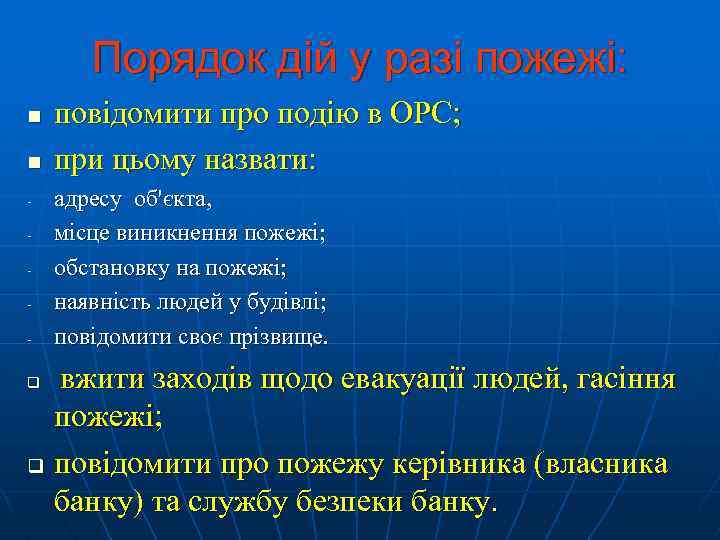 Порядок дій у разі пожежі:

■ повідомити про подію в ОРС;

■ при цьому назвати:

- адресу об'єкта,
- місце виникнення пожежі;
- обстановку на пожежі;
- наявність людей у будівлі;
- повідомити своє прізвище.

❑ вжити заходів щодо евакуації людей, гасіння пожежі;

❑ повідомити про пожежу керівника (власника банку) та службу безпеки банку.